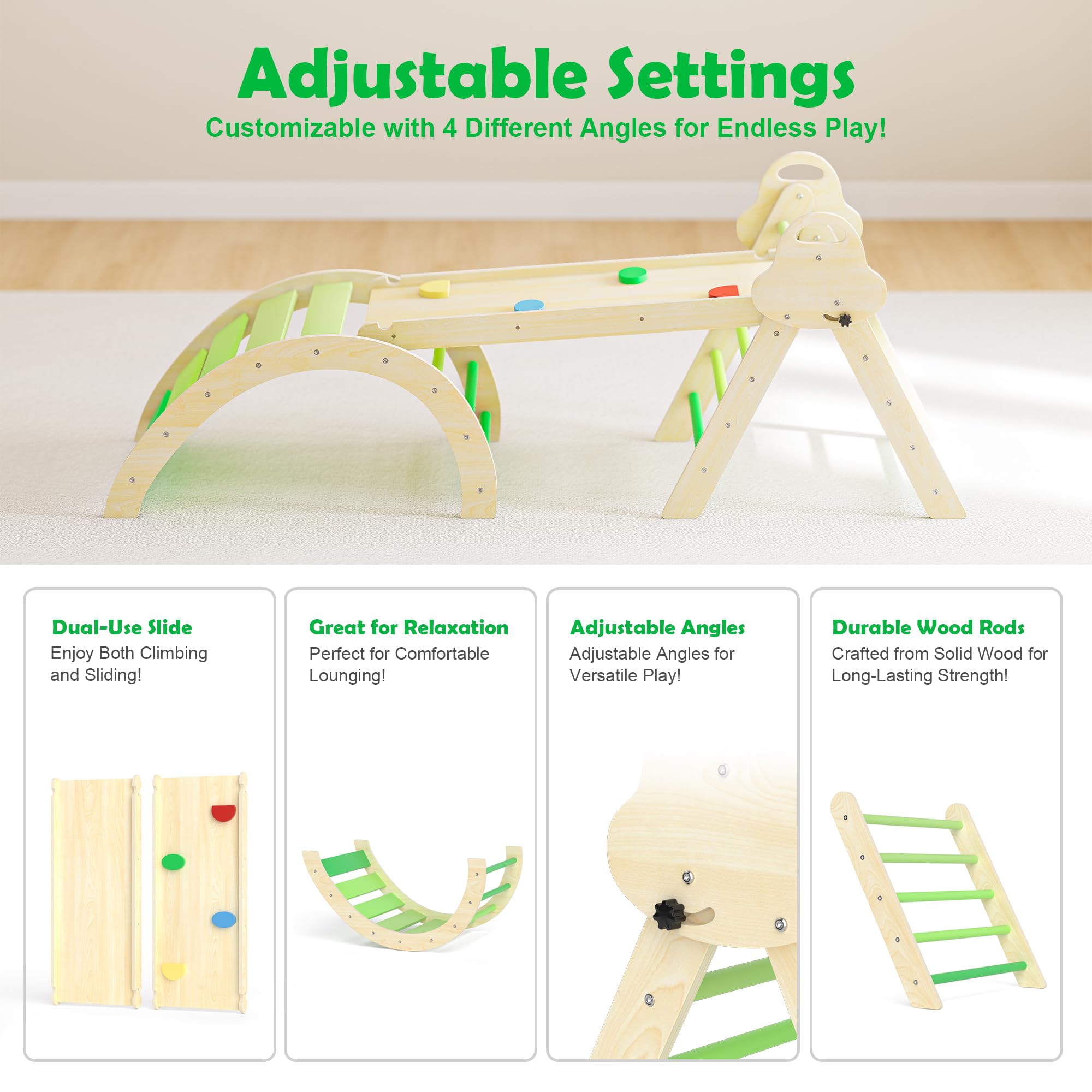 Adjustable Settings
Customizable with 4 Different Angles for Endless Play!

Dual-Use Slide
Enjoy Both Climbing and Sliding!

Great for Relaxation
Perfect for Comfortable Lounging!

Adjustable Angles
Adjustable Angles for Versatile Play!

Durable Wood Rods
Crafted from Solid Wood for Long-Lasting Strength!